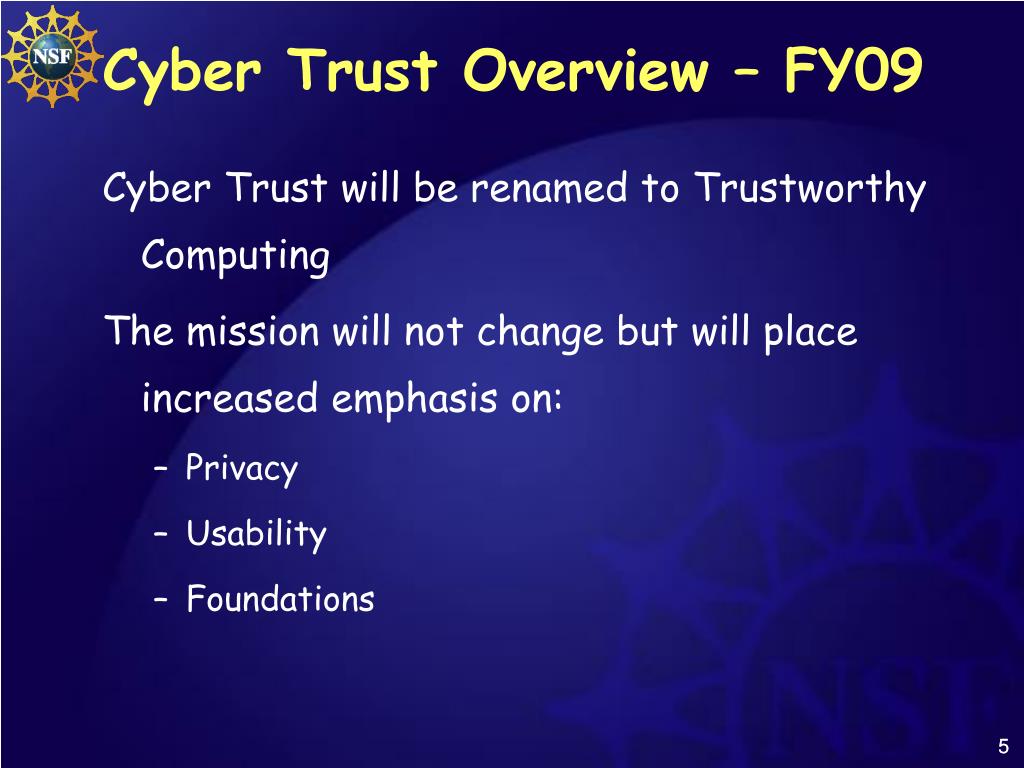 NSF

Cyber Trust Overview – FY09

Cyber Trust will be renamed to Trustworthy Computing

The mission will not change but will place increased emphasis on:

– Privacy

– Usability

– Foundations

NSF

5